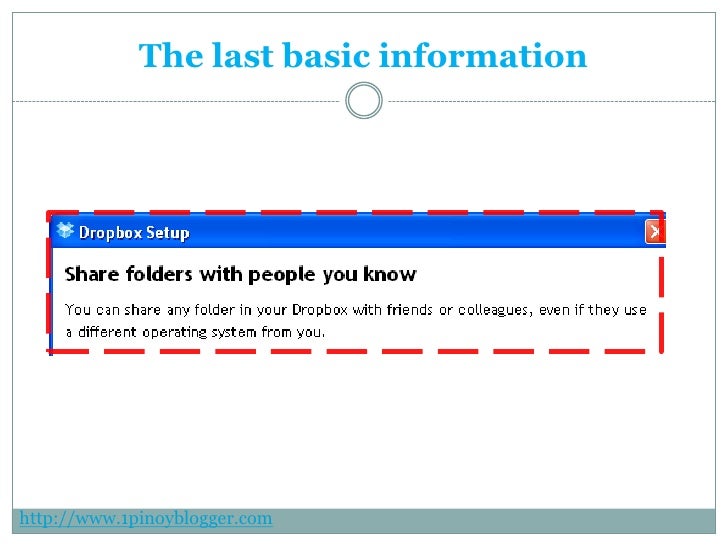 The last basic information

Dropbox Setup

Share folders with people you know

You can share any folder in your Dropbox with friends or colleagues, even if they use a different operating system from you.

http://www.1pinoyblogger.com